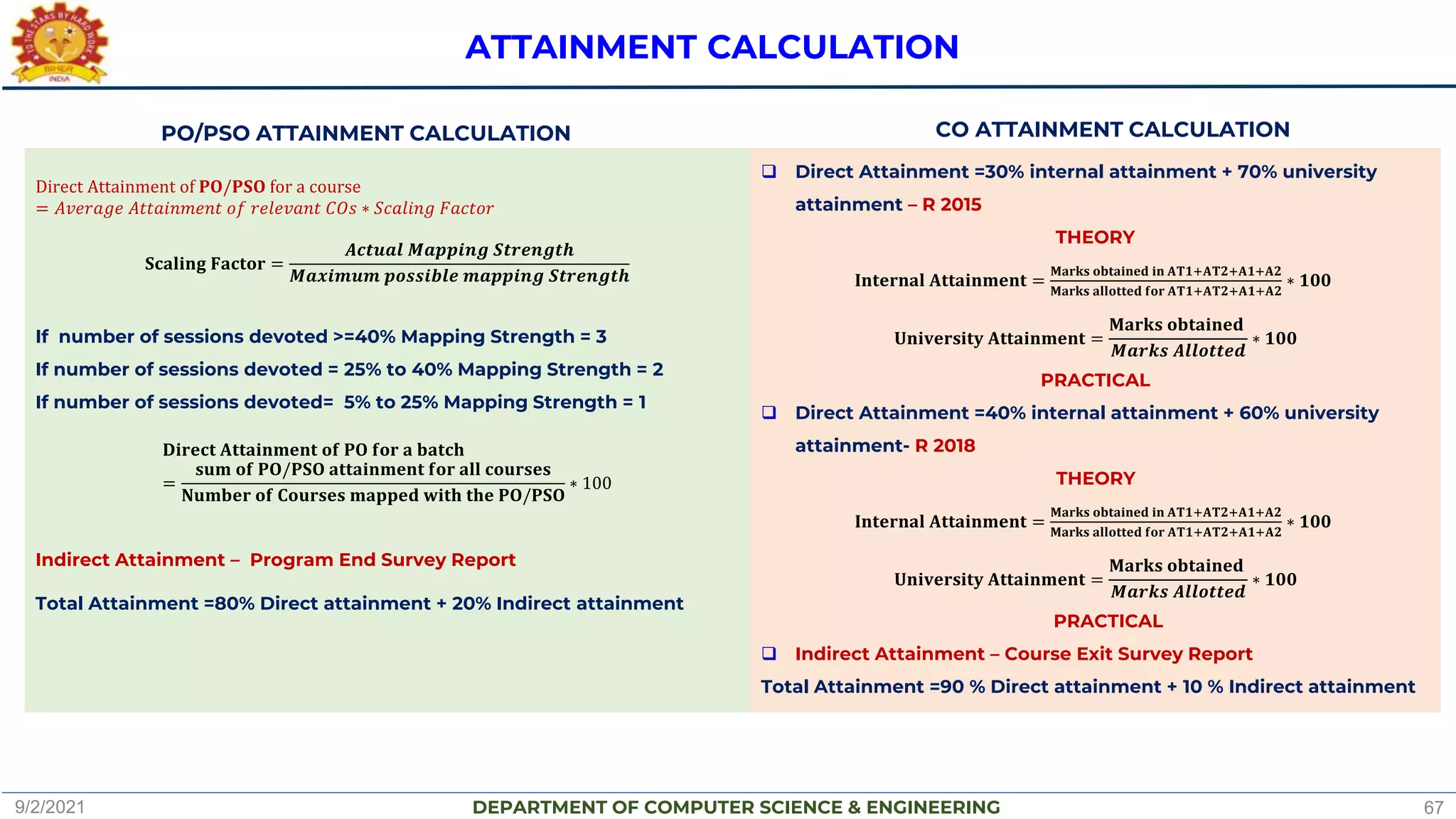 TO THE STARS BY HARD WORK
BIHER
INDIA

ATTAINMENT CALCULATION

PO/PSO ATTAINMENT CALCULATION

Direct Attainment of PO/PSO for a course
$= Average\ Attainment\ of\ relevant\ COs * Scaling\ Factor$

$\text{Scaling Factor} = \frac{Actual\ Mapping\ Strength}{Maximum\ possible\ mapping\ Strength}$

If number of sessions devoted >=40% Mapping Strength = 3

If number of sessions devoted = 25% to 40% Mapping Strength = 2

If number of sessions devoted= 5% to 25% Mapping Strength = 1

Direct Attainment of PO for a batch
$= \frac{\text{sum of PO/PSO attainment for all courses}}{\text{Number of Courses mapped with the PO/PSO}} * 100$

Indirect Attainment – Program End Survey Report

Total Attainment =80% Direct attainment + 20% Indirect attainment

CO ATTAINMENT CALCULATION

❑ Direct Attainment =30% internal attainment + 70% university attainment – R 2015

THEORY

$\text{Internal Attainment} = \frac{\text{Marks obtained in AT1+AT2+A1+A2}}{\text{Marks allotted for AT1+AT2+A1+A2}} * 100$

$\text{University Attainment} = \frac{\text{Marks obtained}}{Marks\ Allotted} * 100$

PRACTICAL

❑ Direct Attainment =40% internal attainment + 60% university attainment- R 2018

THEORY

$\text{Internal Attainment} = \frac{\text{Marks obtained in AT1+AT2+A1+A2}}{\text{Marks allotted for AT1+AT2+A1+A2}} * 100$

$\text{University Attainment} = \frac{\text{Marks obtained}}{Marks\ Allotted} * 100$

PRACTICAL

❑ Indirect Attainment – Course Exit Survey Report

Total Attainment =90 % Direct attainment + 10 % Indirect attainment

9/2/2021
DEPARTMENT OF COMPUTER SCIENCE & ENGINEERING
67